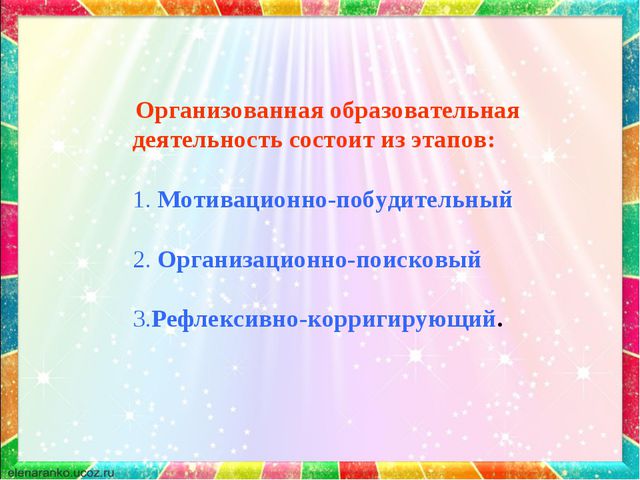 Организованная образовательная деятельность состоит из этапов:

1. Мотивационно-побудительный

2. Организационно-поисковый

3.Рефлексивно-корригирующий.

elenaranko.ucoz.ru